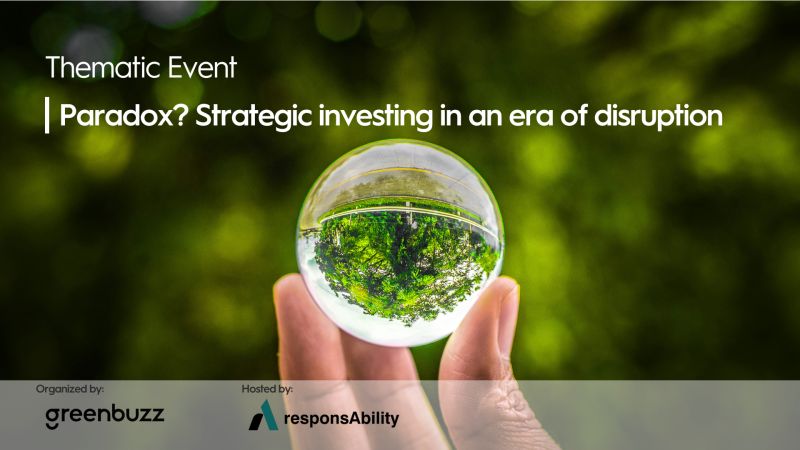 Thematic Event

Paradox? Strategic investing in an era of disruption

Organized by:

greenbuzz

Hosted by:

responsAbility